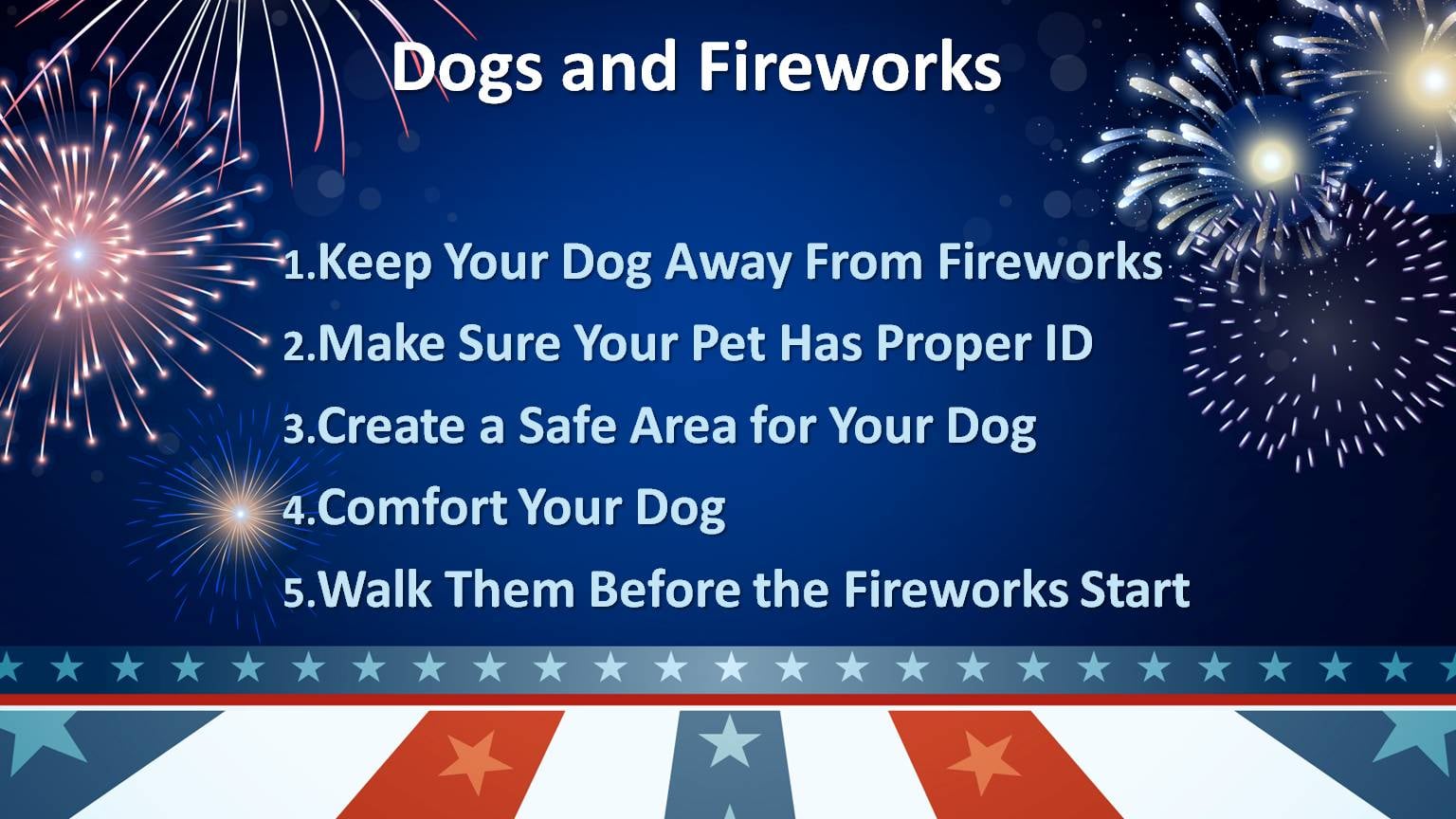 Dogs and Fireworks

1.Keep Your Dog Away From Fireworks
2.Make Sure Your Pet Has Proper ID
3.Create a Safe Area for Your Dog
4.Comfort Your Dog
5.Walk Them Before the Fireworks Start